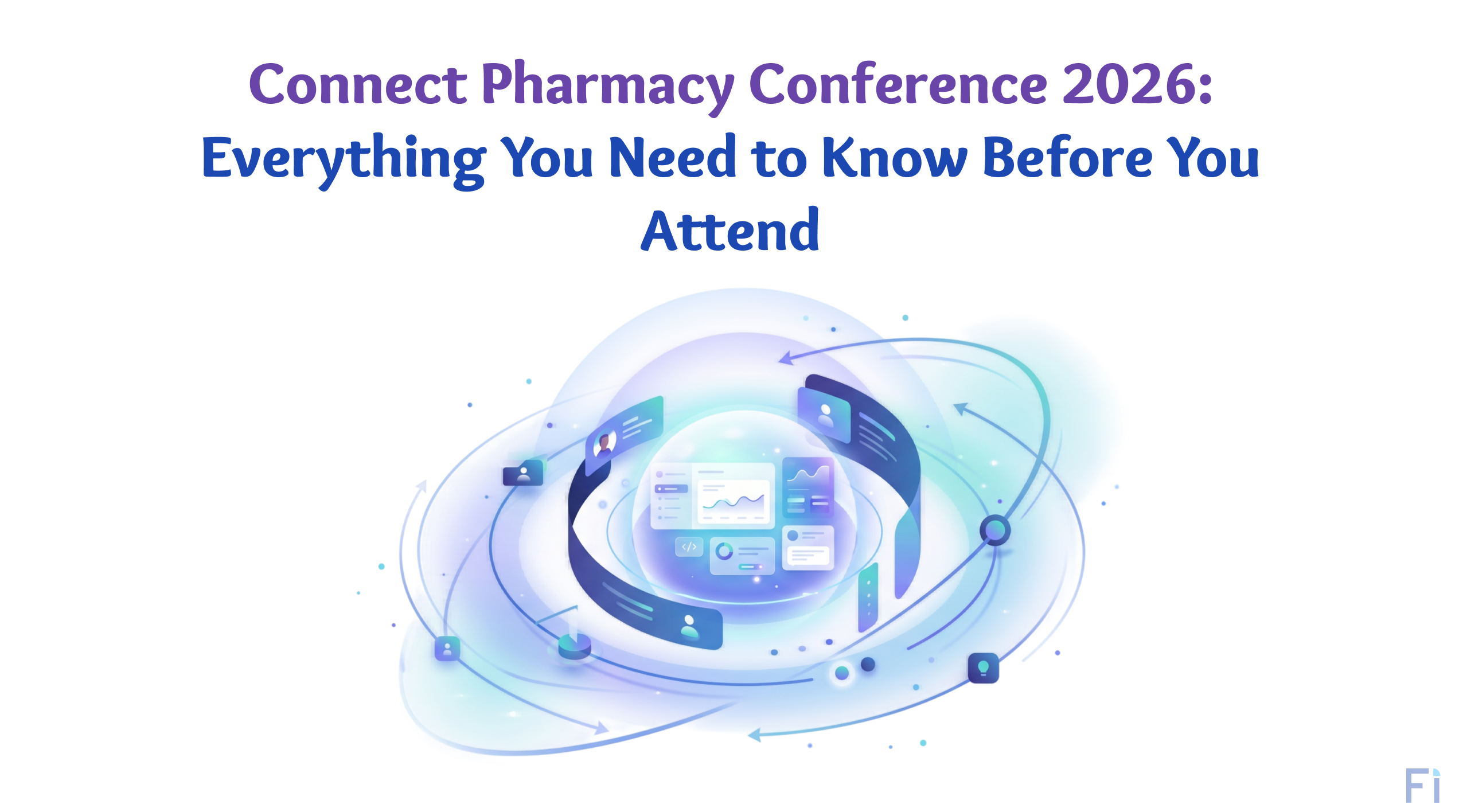 Connect Pharmacy Conference 2026:
Everything You Need to Know Before You Attend

</>

Fi